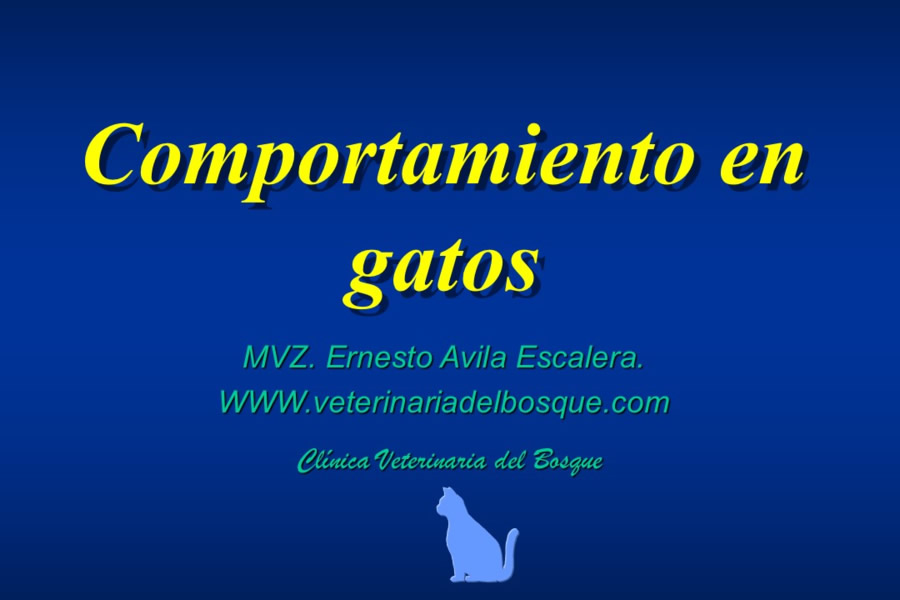 Comportamiento en gatos

MVZ. Ernesto Avila Escalera.
WWW.veterinariadelbosque.com

Clínica Veterinaria del Bosque